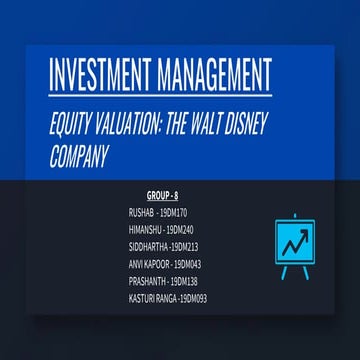 INVESTMENT MANAGEMENT

EQUITY VALUATION: THE WALT DISNEY COMPANY

GROUP - 8

RUSHAB - 19DM170

HIMANSHU - 19DM240

SIDDHARTHA -19DM213

ANVI KAPOOR - 19DM043

PRASHANTH - 19DM138

KASTURI RANGA -19DM093